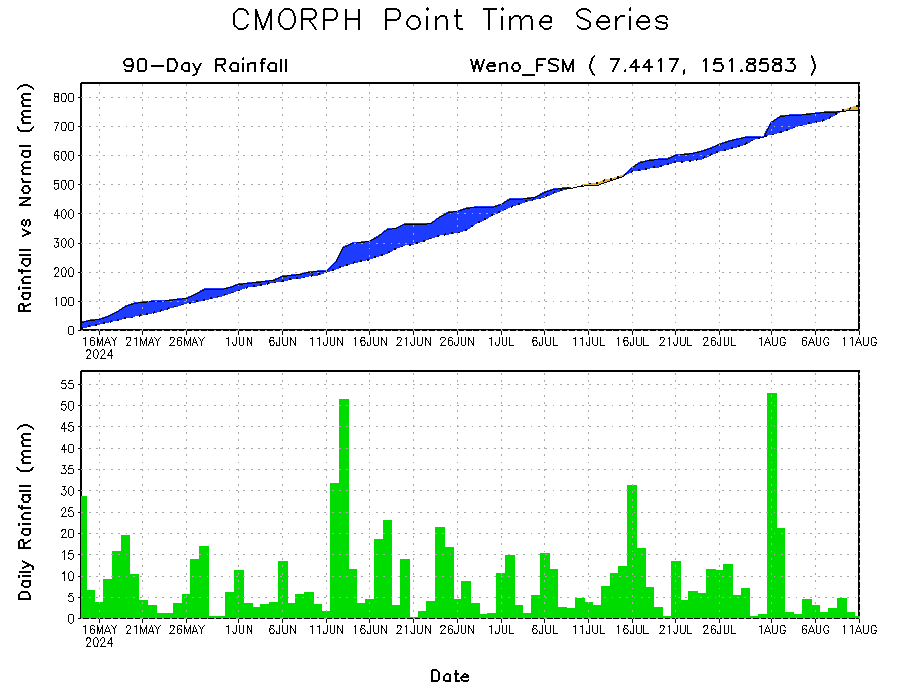 CMORPH Point Time Series

90-Day Rainfall

Weno_FSM ( 7.4417, 151.8583 )

Rainfall vs Normal (mm)

800
700
600
500
400
300
200
100
0

16MAY 2024
21MAY
26MAY
1JUN
6JUN
11JUN
16JUN
21JUN
26JUN
1JUL
6JUL
11JUL
16JUL
21JUL
26JUL
1AUG
6AUG
11AUG

Daily Rainfall (mm)

55
50
45
40
35
30
25
20
15
10
5
0

16MAY 2024
21MAY
26MAY
1JUN
6JUN
11JUN
16JUN
21JUN
26JUN
1JUL
6JUL
11JUL
16JUL
21JUL
26JUL
1AUG
6AUG
11AUG

Date